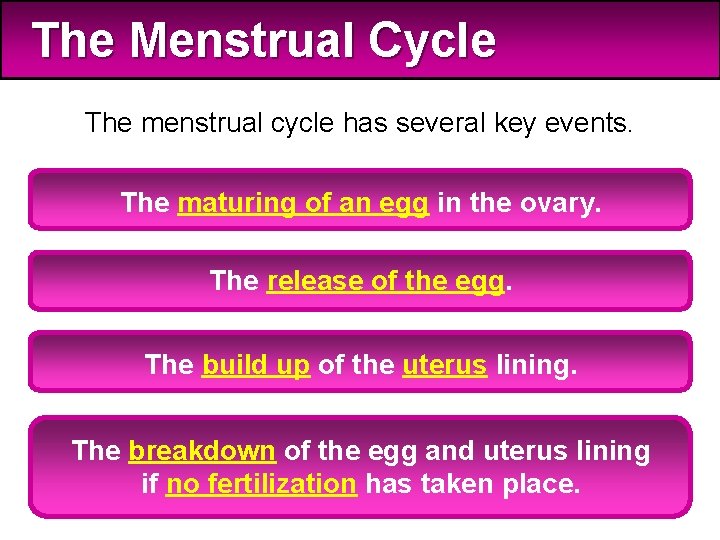 The Menstrual Cycle

The menstrual cycle has several key events.

The maturing of an egg in the ovary.

The release of the egg.

The build up of the uterus lining.

The breakdown of the egg and uterus lining if no fertilization has taken place.